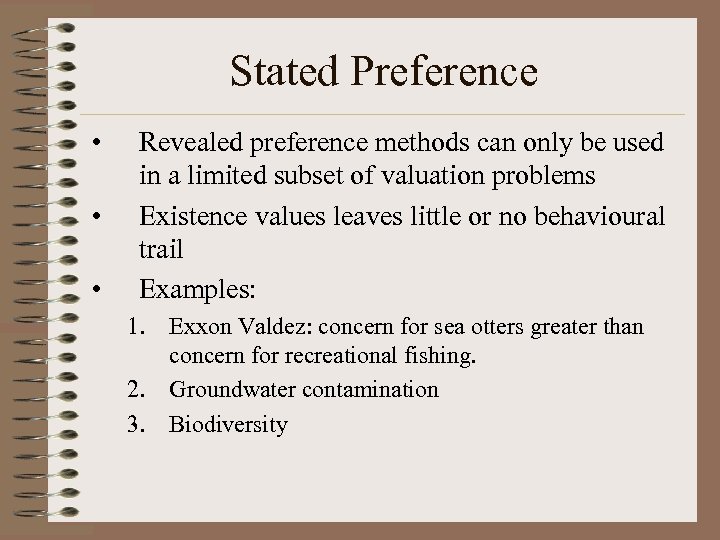 Stated Preference

• Revealed preference methods can only be used in a limited subset of valuation problems
• Existence values leaves little or no behavioural trail
• Examples:
1. Exxon Valdez: concern for sea otters greater than concern for recreational fishing.
2. Groundwater contamination
3. Biodiversity